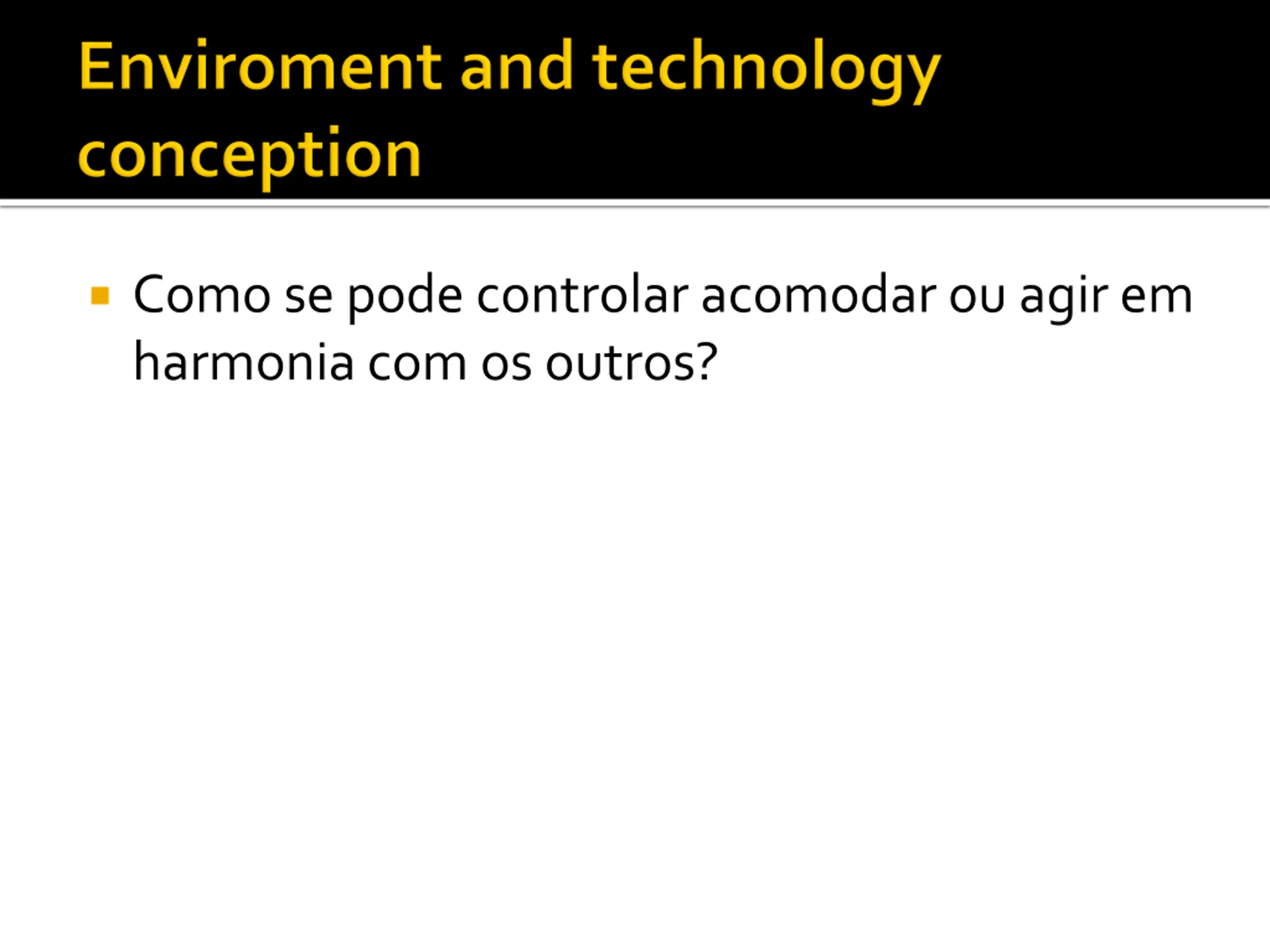 Enviroment and technology conception

Como se pode controlar acomodar ou agir em harmonia com os outros?